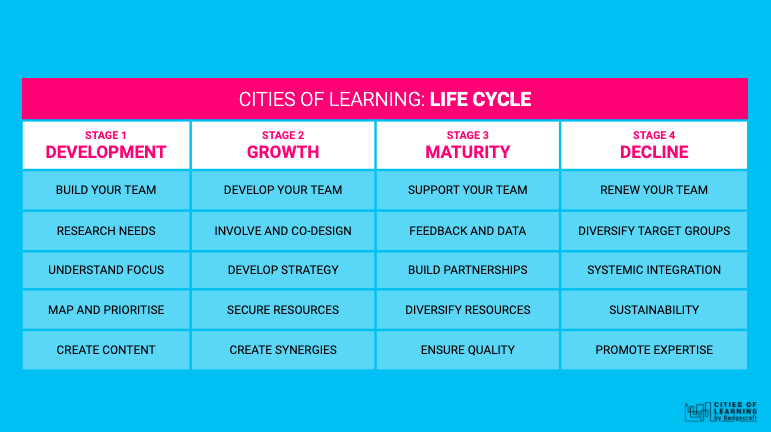 CITIES OF LEARNING: LIFE CYCLE

| STAGE 1 DEVELOPMENT | STAGE 2 GROWTH | STAGE 3 MATURITY | STAGE 4 DECLINE |
|---|---|---|---|
| BUILD YOUR TEAM | DEVELOP YOUR TEAM | SUPPORT YOUR TEAM | RENEW YOUR TEAM |
| RESEARCH NEEDS | INVOLVE AND CO-DESIGN | FEEDBACK AND DATA | DIVERSIFY TARGET GROUPS |
| UNDERSTAND FOCUS | DEVELOP STRATEGY | BUILD PARTNERSHIPS | SYSTEMIC INTEGRATION |
| MAP AND PRIORITISE | SECURE RESOURCES | DIVERSIFY RESOURCES | SUSTAINABILITY |
| CREATE CONTENT | CREATE SYNERGIES | ENSURE QUALITY | PROMOTE EXPERTISE |

CITIES OF LEARNING by Badgecraft